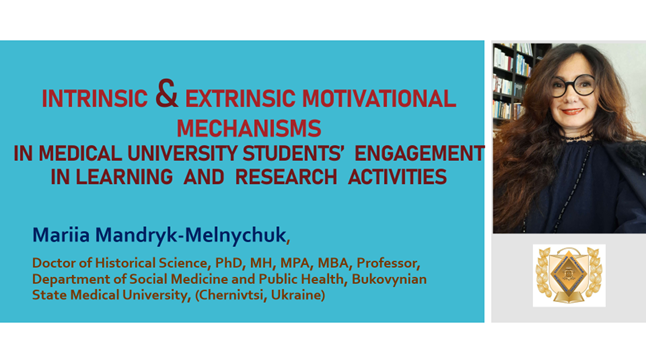 INTRINSIC & EXTRINSIC MOTIVATIONAL MECHANISMS
IN MEDICAL UNIVERSITY STUDENTS' ENGAGEMENT IN LEARNING AND RESEARCH ACTIVITIES

Mariia Mandryk-Melnychuk,

Doctor of Historical Science, PhD, MH, MPA, MBA, Professor, Department of Social Medicine and Public Health, Bukovynian State Medical University, (Chernivtsi, Ukraine)